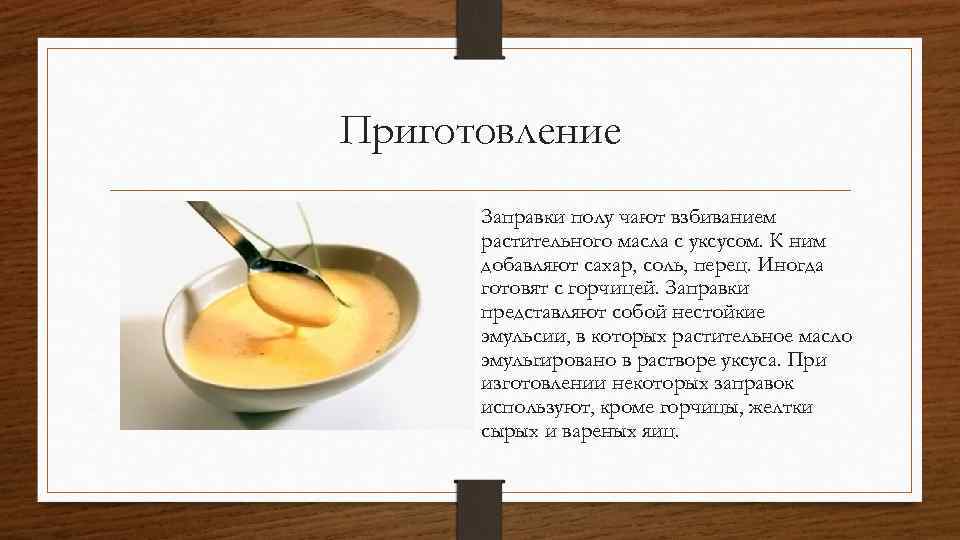 Приготовление

Заправки полу чают взбиванием растительного масла с уксусом. К ним добавляют сахар, соль, перец. Иногда готовят с горчицей. Заправки представляют собой нестойкие эмульсии, в которых растительное масло эмульгировано в растворе уксуса. При изготовлении некоторых заправок используют, кроме горчицы, желтки сырых и вареных яиц.